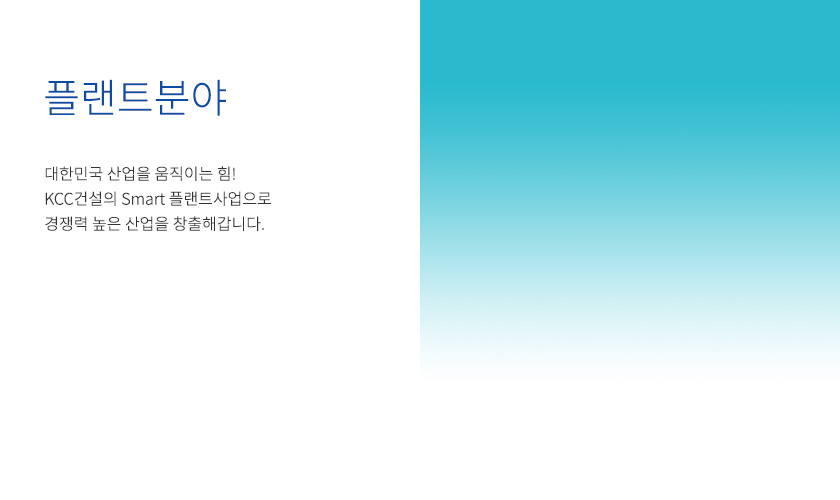 플랜트분야

대한민국 산업을 움직이는 힘!
KCC건설의 Smart 플랜트사업으로
경쟁력 높은 산업을 창출해갑니다.